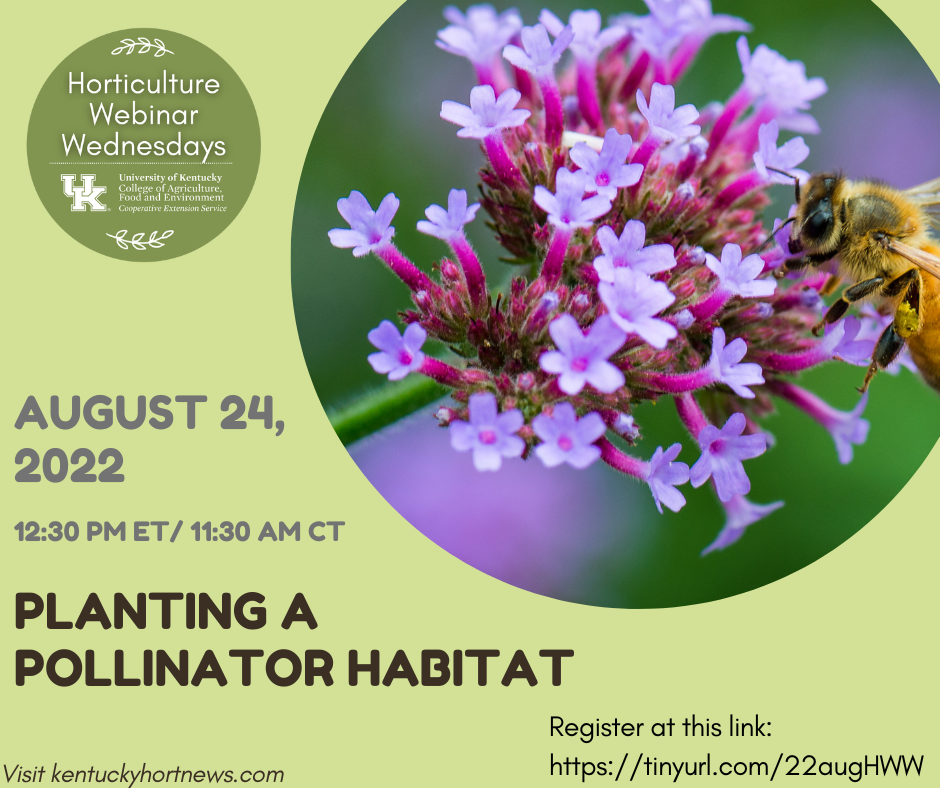 Horticulture Webinar Wednesdays

UK University of Kentucky College of Agriculture, Food and Environment Cooperative Extension Service

AUGUST 24, 2022

12:30 PM ET/ 11:30 AM CT

PLANTING A POLLINATOR HABITAT

Register at this link: https://tinyurl.com/22augHWW

Visit kentuckyhortnews.com